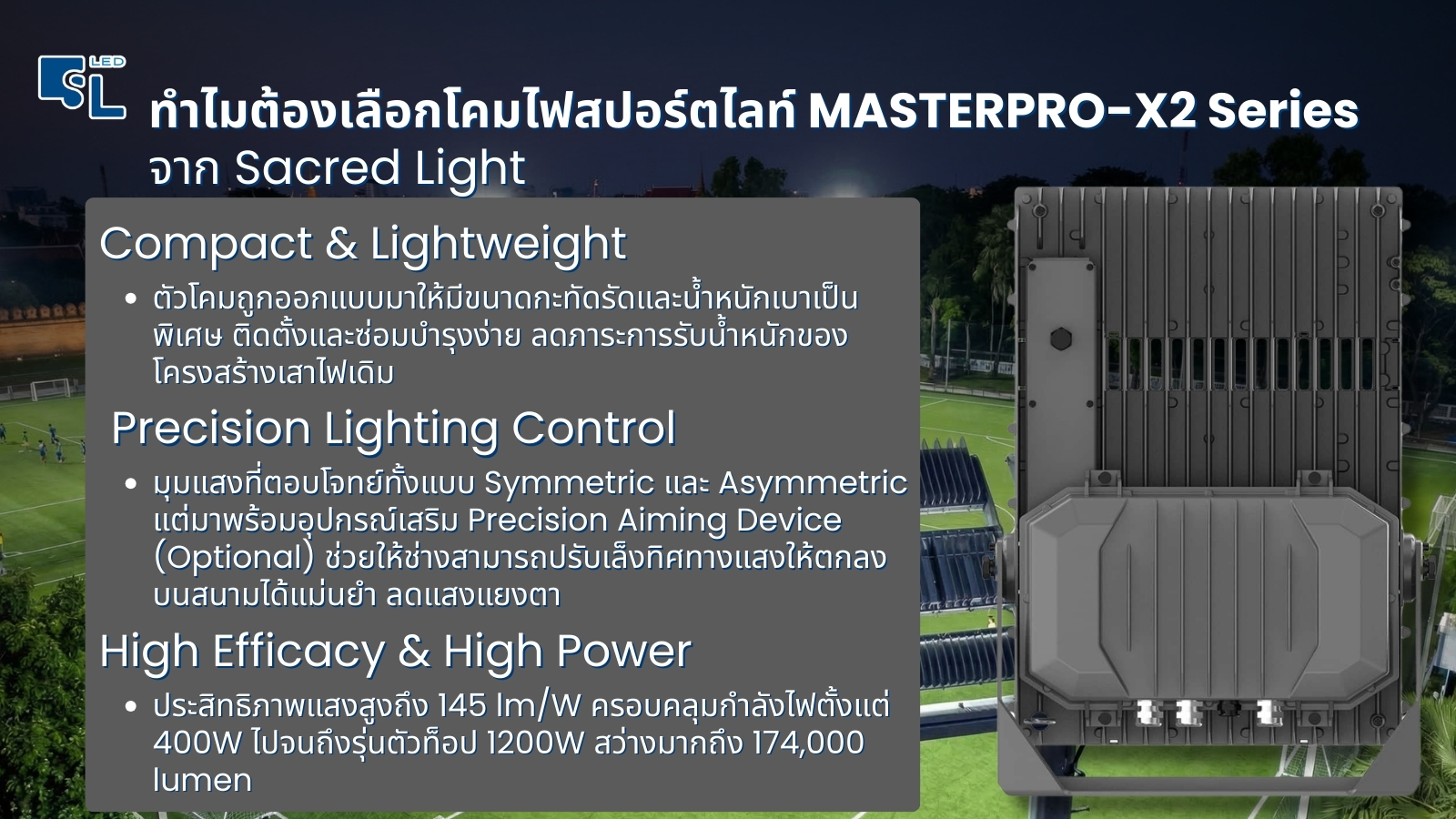 SL LED

ทำไมต้องเลือกโคมไฟสปอร์ตไลท์ MASTERPRO-X2 Series จาก Sacred Light

Compact & Lightweight

• ตัวโคมถูกออกแบบมาให้มีขนาดกะทัดรัดและน้ำหนักเบาเป็นพิเศษ ติดตั้งและซ่อมบำรุงง่าย ลดภาระการรับน้ำหนักของโครงสร้างเสาไฟเดิม

Precision Lighting Control

• มุมแสงที่ตอบโจทย์ทั้งแบบ Symmetric และ Asymmetric แต่มาพร้อมอุปกรณ์เสริม Precision Aiming Device (Optional) ช่วยให้ช่างสามารถปรับเล็งทิศทางแสงให้ตกลงบนสนามได้แม่นยำ ลดแสงแยงตา

High Efficacy & High Power

• ประสิทธิภาพแสงสูงถึง 145 lm/W ครอบคลุมกำลังไฟตั้งแต่ 400W ไปจนถึงรุ่นตัวท็อป 1200W สว่างมากถึง 174,000 lumen